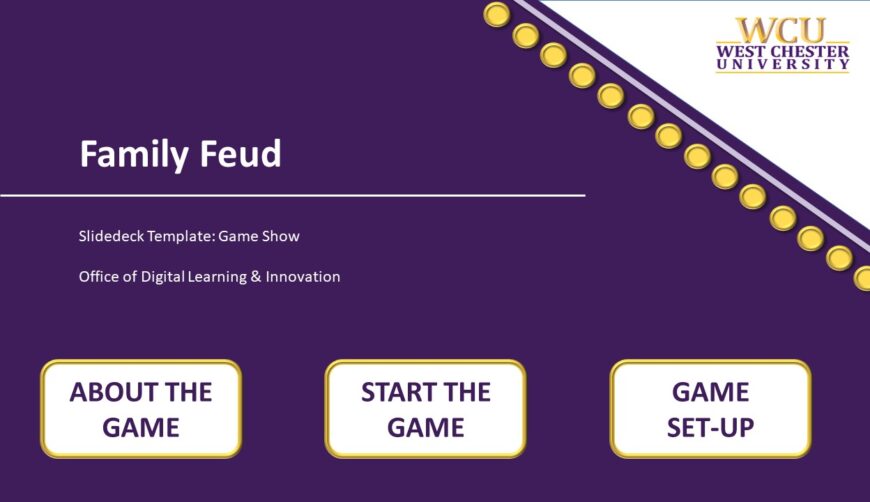 WCU
WEST CHESTER
UNIVERSITY

Family Feud

Slidedeck Template: Game Show

Office of Digital Learning & Innovation

ABOUT THE GAME

START THE GAME

GAME SET-UP